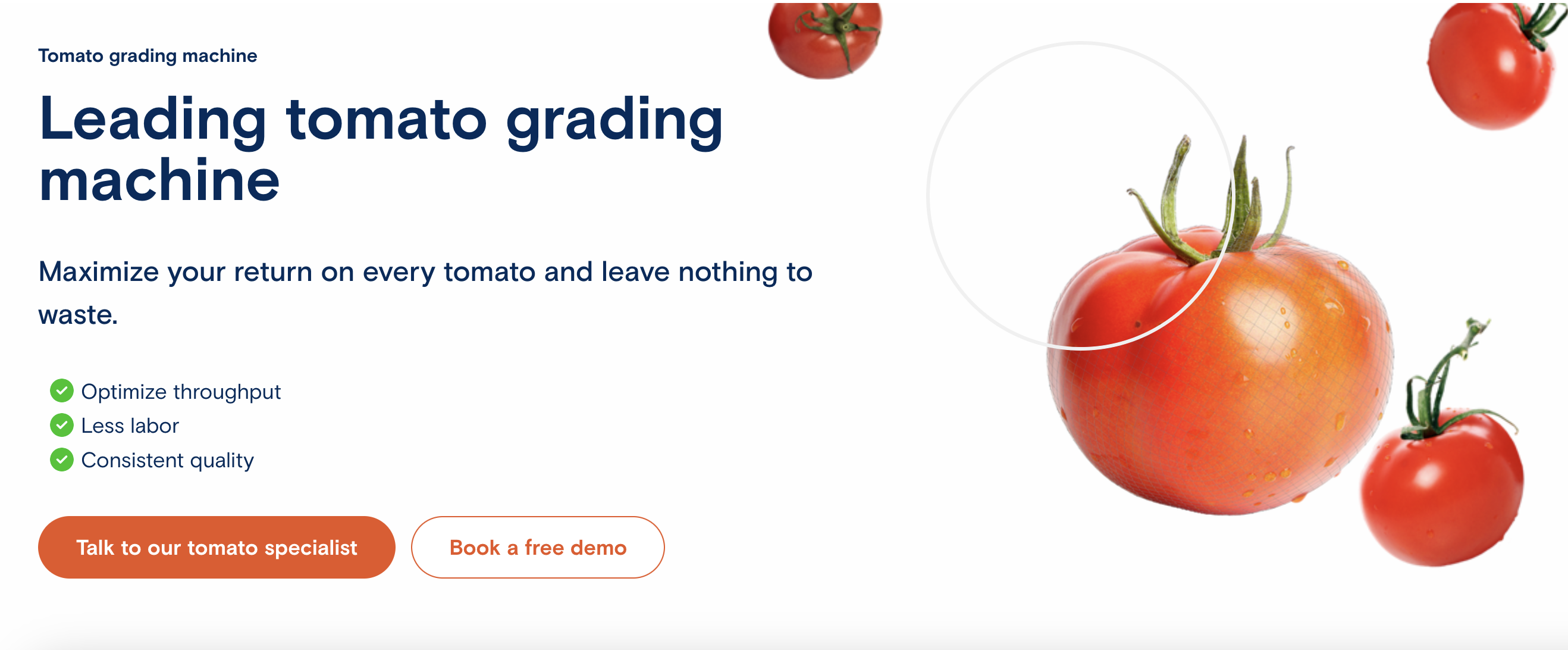 Tomato grading machine

Leading tomato grading machine

Maximize your return on every tomato and leave nothing to waste.

Optimize throughput
Less labor
Consistent quality

Talk to our tomato specialist

Book a free demo